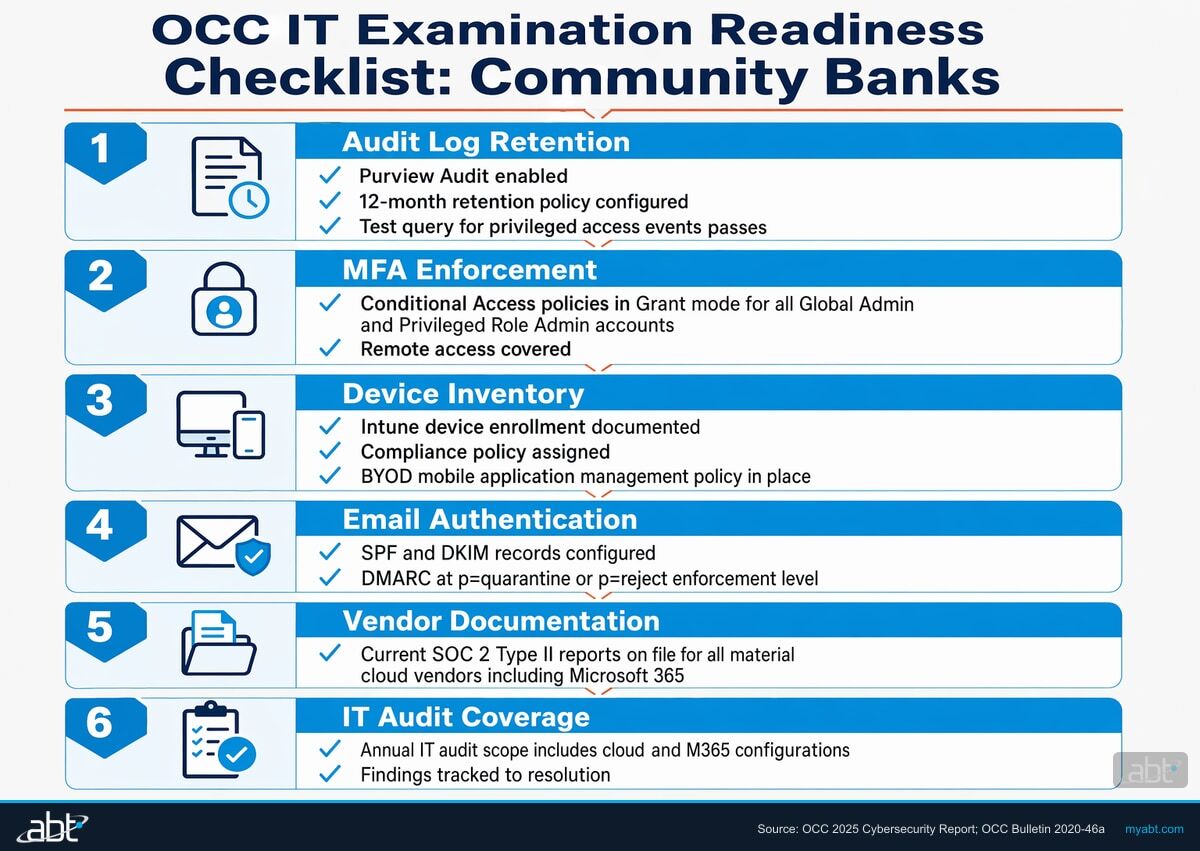 OCC IT Examination Readiness Checklist: Community Banks

1
Audit Log Retention
✓ Purview Audit enabled
✓ 12-month retention policy configured
✓ Test query for privileged access events passes

2
MFA Enforcement
✓ Conditional Access policies in Grant mode for all Global Admin and Privileged Role Admin accounts
✓ Remote access covered

3
Device Inventory
✓ Intune device enrollment documented
✓ Compliance policy assigned
✓ BYOD mobile application management policy in place

4
Email Authentication
✓ SPF and DKIM records configured
✓ DMARC at p=quarantine or p=reject enforcement level

5
Vendor Documentation
✓ Current SOC 2 Type II reports on file for all material cloud vendors including Microsoft 365

6
IT Audit Coverage
✓ Annual IT audit scope includes cloud and M365 configurations
✓ Findings tracked to resolution

abt

abt

Source: OCC 2025 Cybersecurity Report; OCC Bulletin 2020-46a myabt.com